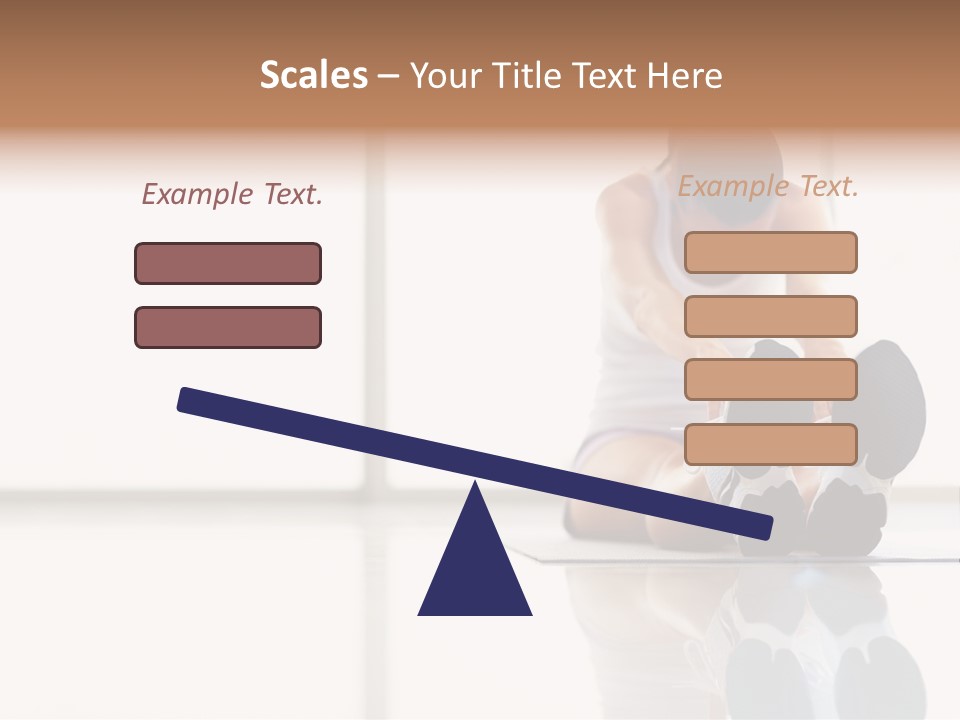 Scales – Your Title Text Here

Example Text.

Example Text.